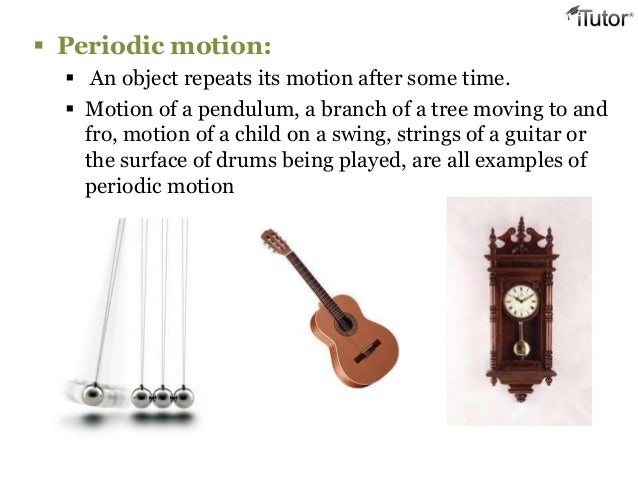 iTutor®

▪ Periodic motion:

▪ An object repeats its motion after some time.

▪ Motion of a pendulum, a branch of a tree moving to and fro, motion of a child on a swing, strings of a guitar or the surface of drums being played, are all examples of periodic motion